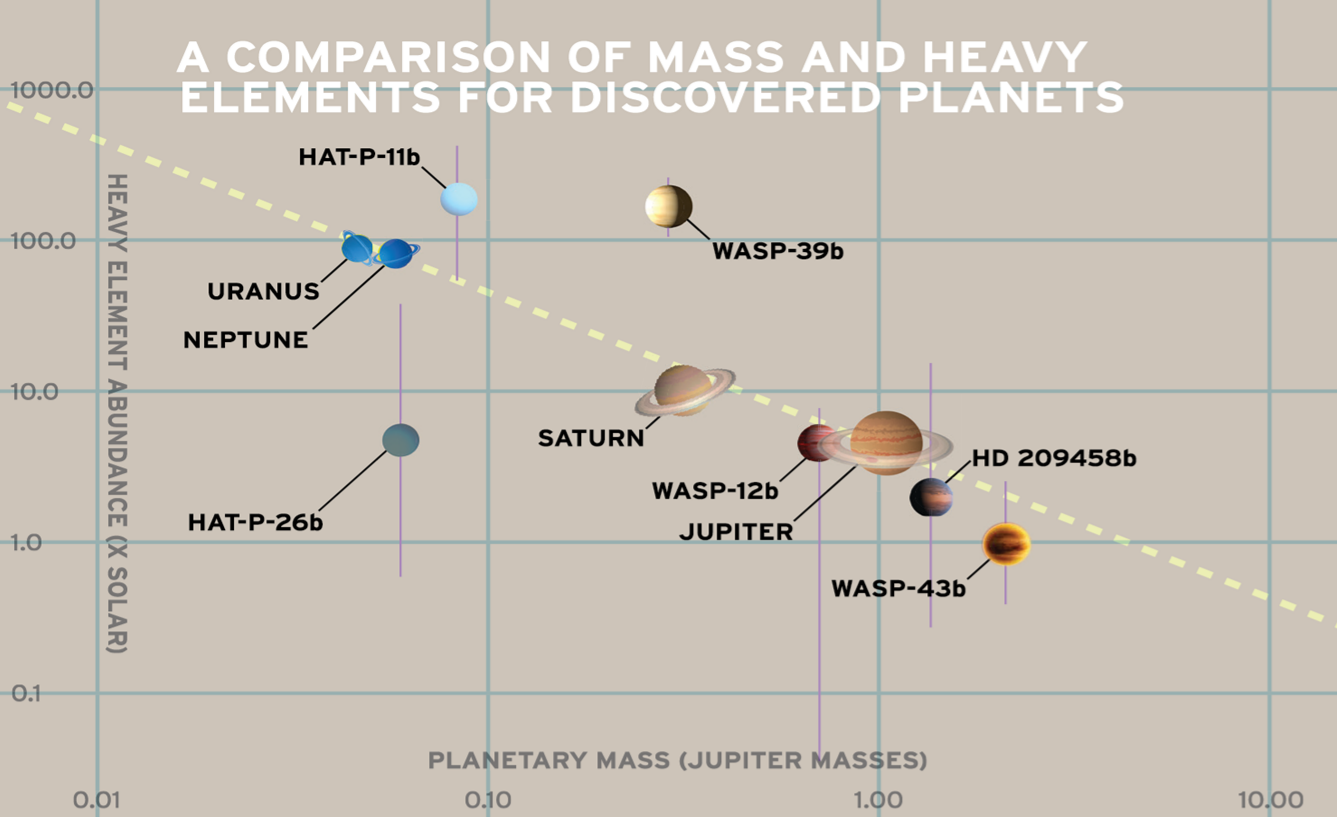 A COMPARISON OF MASS AND HEAVY ELEMENTS FOR DISCOVERED PLANETS

1000.0

100.0

10.0

1.0

0.1

HEAVY ELEMENT ABUNDANCE (X SOLAR)

HAT-P-11b

WASP-39b

URANUS

NEPTUNE

SATURN

HAT-P-26b

WASP-12b

JUPITER

HD 209458b

WASP-43b

PLANETARY MASS (JUPITER MASSES)

0.01

0.10

1.00

10.00